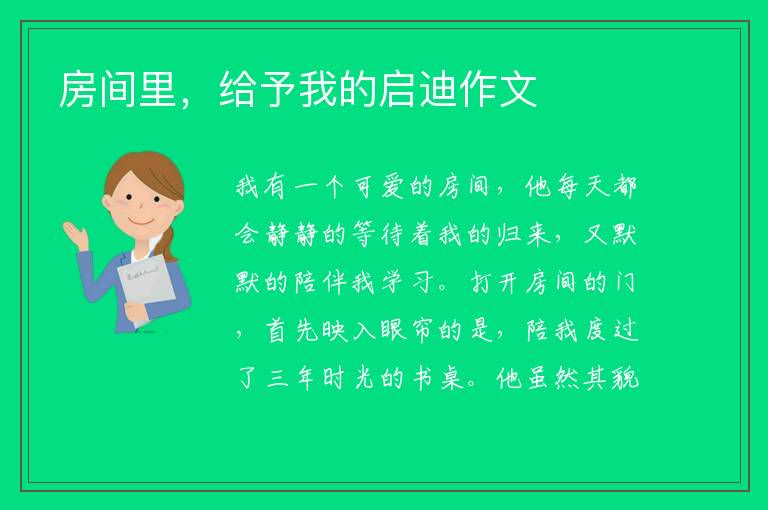 房间里，给予我的启迪作文

我有一个可爱的房间，他每天都会静静的等待着我的归来，又默默的陪伴我学习。打开房间的门，首先映入眼帘的是，陪我度过了三年时光的书桌。他虽然其貌